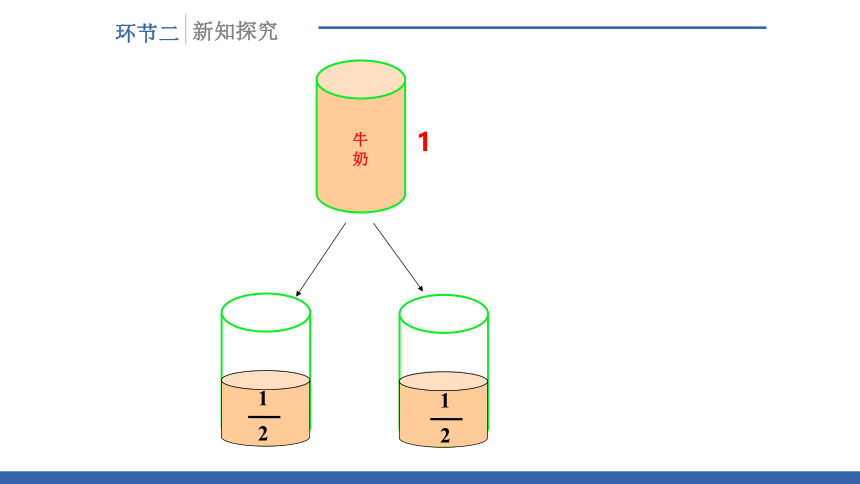 环节二 新知探究

牛奶

1

$\frac{1}{2}$

$\frac{1}{2}$